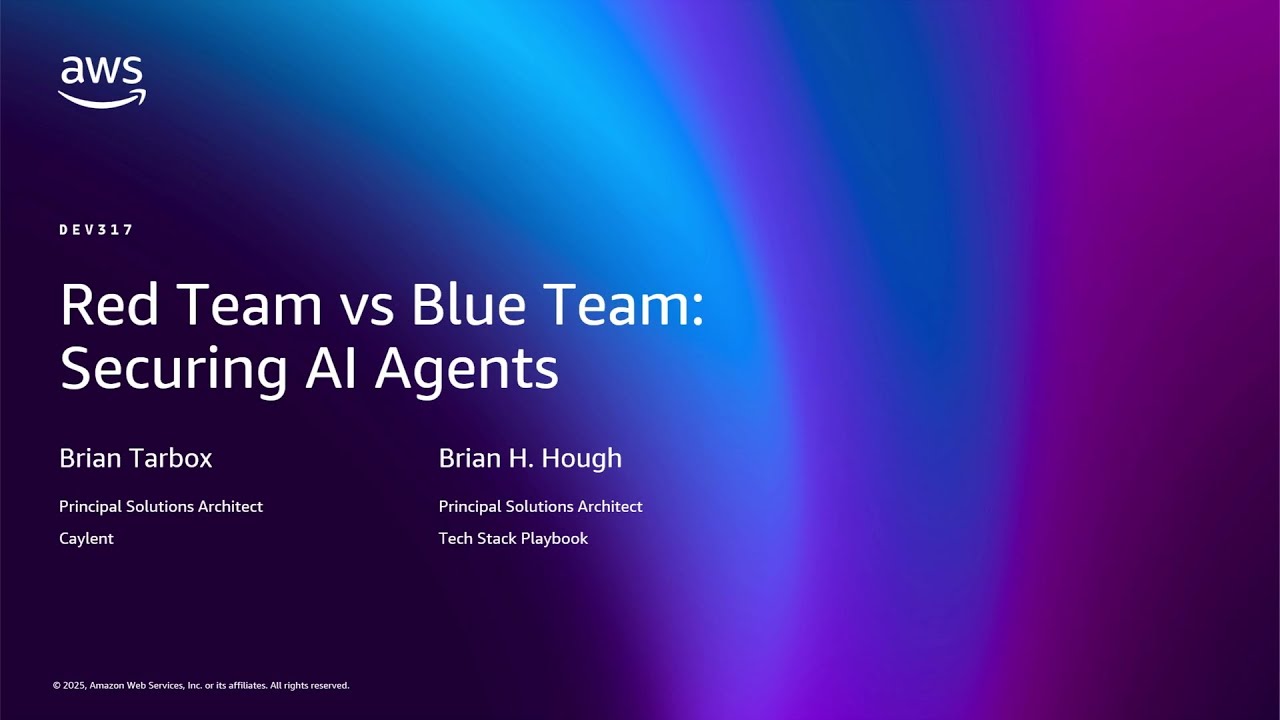 aws

DEV317

Red Team vs Blue Team: Securing AI Agents

Brian Tarbox

Principal Solutions Architect

Caylent

Brian H. Hough

Principal Solutions Architect

Tech Stack Playbook

© 2025, Amazon Web Services, Inc. or its affiliates. All rights reserved.